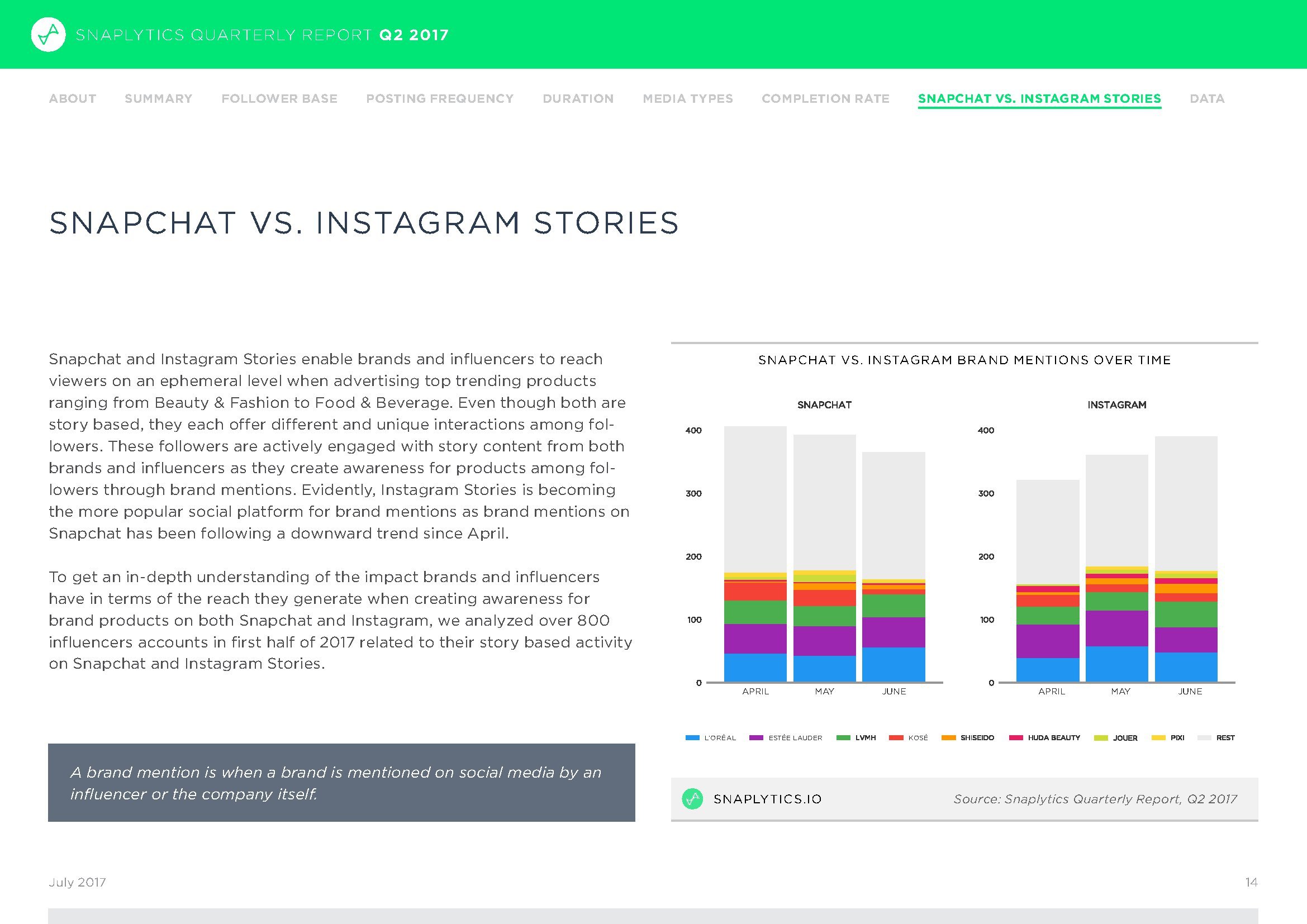 SNAPLYTICS QUARTERLY REPORT Q2 2017

ABOUT SUMMARY FOLLOWER BASE POSTING FREQUENCY DURATION MEDIA TYPES COMPLETION RATE SNAPCHAT VS. INSTAGRAM STORIES DATA

SNAPCHAT VS. INSTAGRAM STORIES

Snapchat and Instagram Stories enable brands and influencers to reach viewers on an ephemeral level when advertising top trending products ranging from Beauty & Fashion to Food & Beverage. Even though both are story based, they each offer different and unique interactions among followers. These followers are actively engaged with story content from both brands and influencers as they create awareness for products among followers through brand mentions. Evidently, Instagram Stories is becoming the more popular social platform for brand mentions as brand mentions on Snapchat has been following a downward trend since April.

To get an in-depth understanding of the impact brands and influencers have in terms of the reach they generate when creating awareness for brand products on both Snapchat and Instagram, we analyzed over 800 influencers accounts in first half of 2017 related to their story based activity on Snapchat and Instagram Stories.

A brand mention is when a brand is mentioned on social media by an influencer or the company itself.

SNAPCHAT VS. INSTAGRAM BRAND MENTIONS OVER TIME

SNAPCHAT

400
300
200
100
0
APRIL MAY JUNE

INSTAGRAM

400
300
200
100
0
APRIL MAY JUNE

L'ORÉAL ESTÉE LAUDER LVMH KOSÉ SHISEIDO HUDA BEAUTY JOUER PIXI REST

SNAPLYTICS.IO Source: Snaplytics Quarterly Report, Q2 2017

July 2017 14